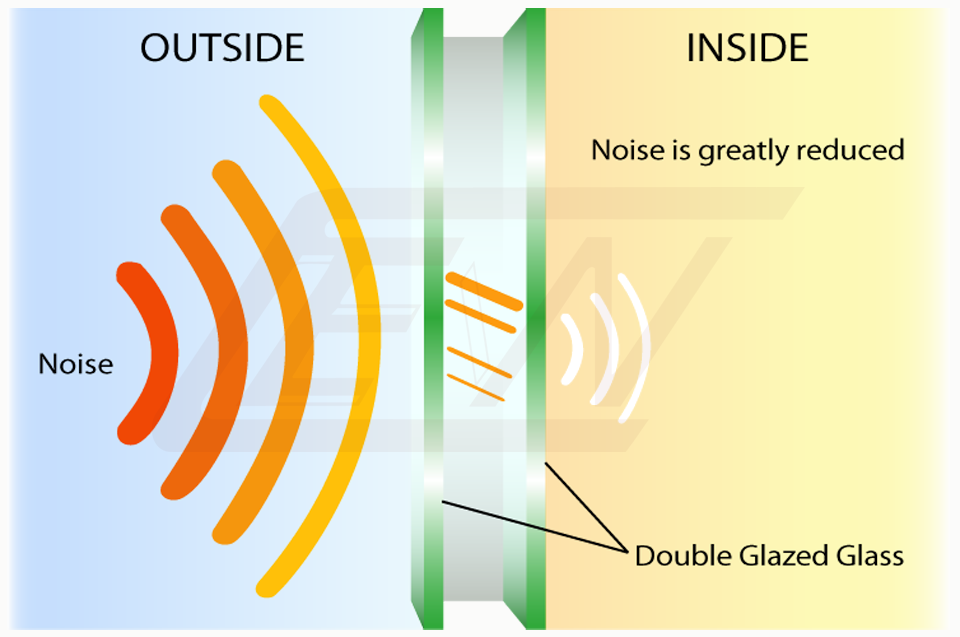 OUTSIDE

INSIDE

Noise is greatly reduced

Noise

Double Glazed Glass